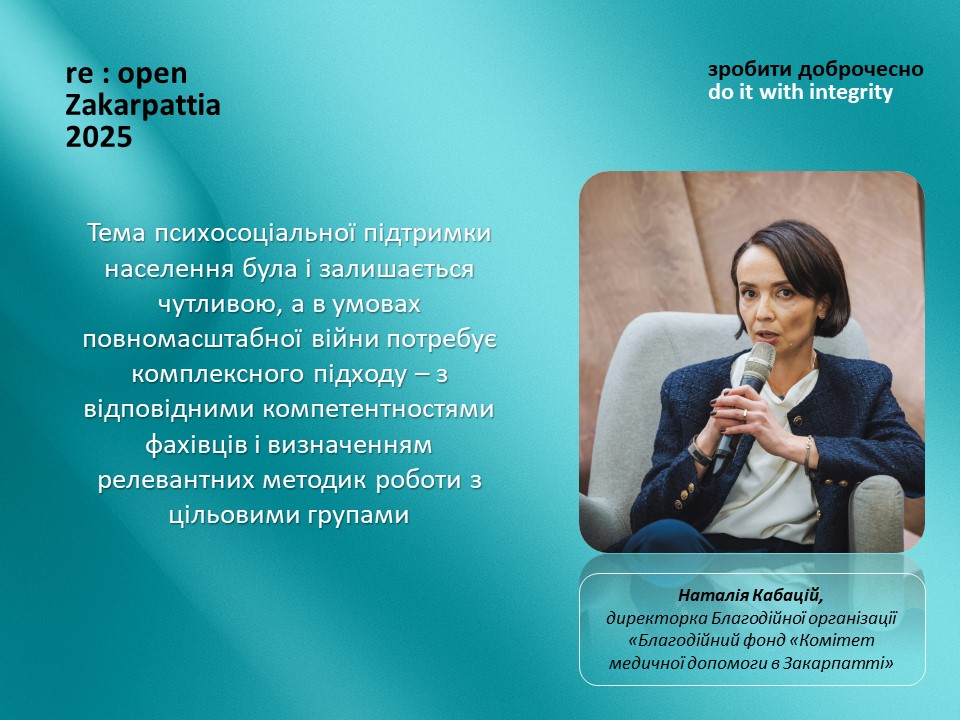 re : open
Zakarpattia
2025

зробити доброчесно
do it with integrity

Тема психосоціальної підтримки населення була і залишається чутливою, а в умовах повномасштабної війни потребує комплексного підходу – з відповідними компетентностями фахівців і визначенням релевантних методик роботи з цільовими групами

Наталія Кабацій,
директорка Благодійної організації «Благодійний фонд «Комітет медичної допомоги в Закарпатті»